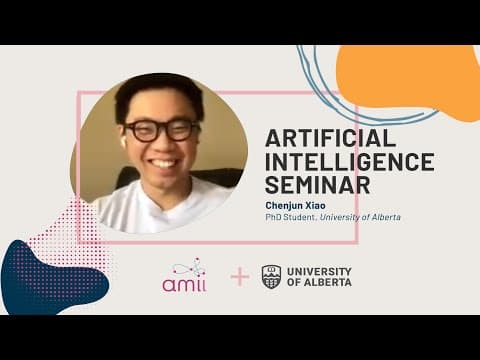 ARTIFICIAL INTELLIGENCE SEMINAR

Chenjun Xiao
PhD Student, University of Alberta

amii + UNIVERSITY OF ALBERTA